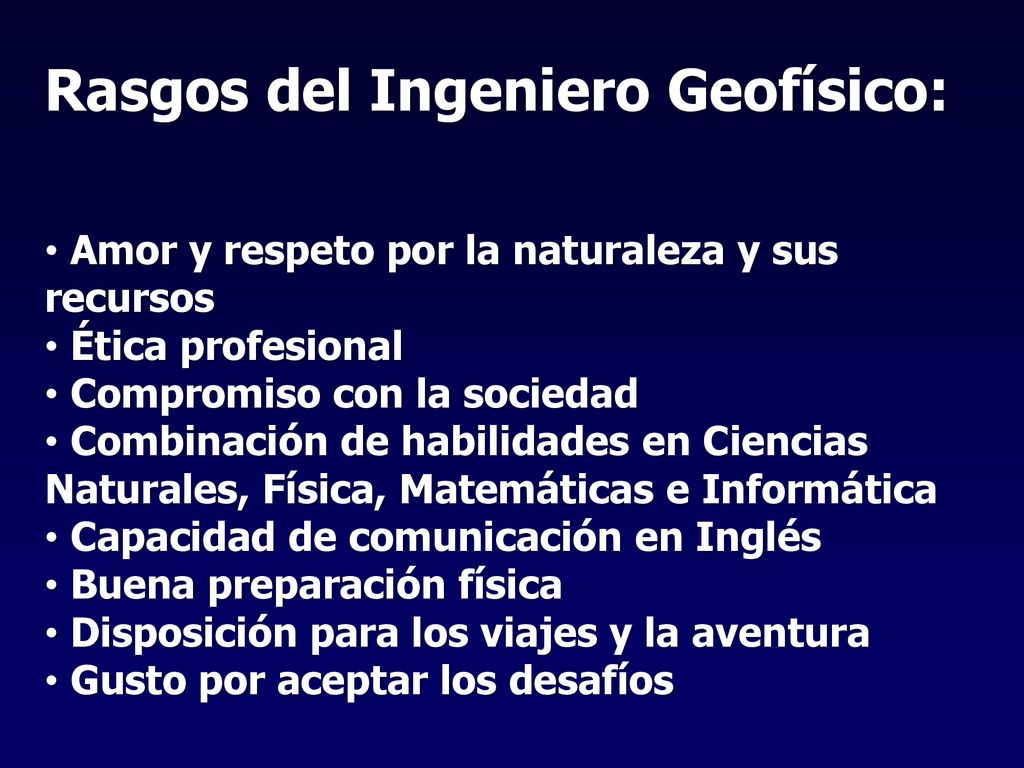 Rasgos del Ingeniero Geofísico:

• Amor y respeto por la naturaleza y sus recursos
• Ética profesional
• Compromiso con la sociedad
• Combinación de habilidades en Ciencias Naturales, Física, Matemáticas e Informática
• Capacidad de comunicación en Inglés
• Buena preparación física
• Disposición para los viajes y la aventura
• Gusto por aceptar los desafíos